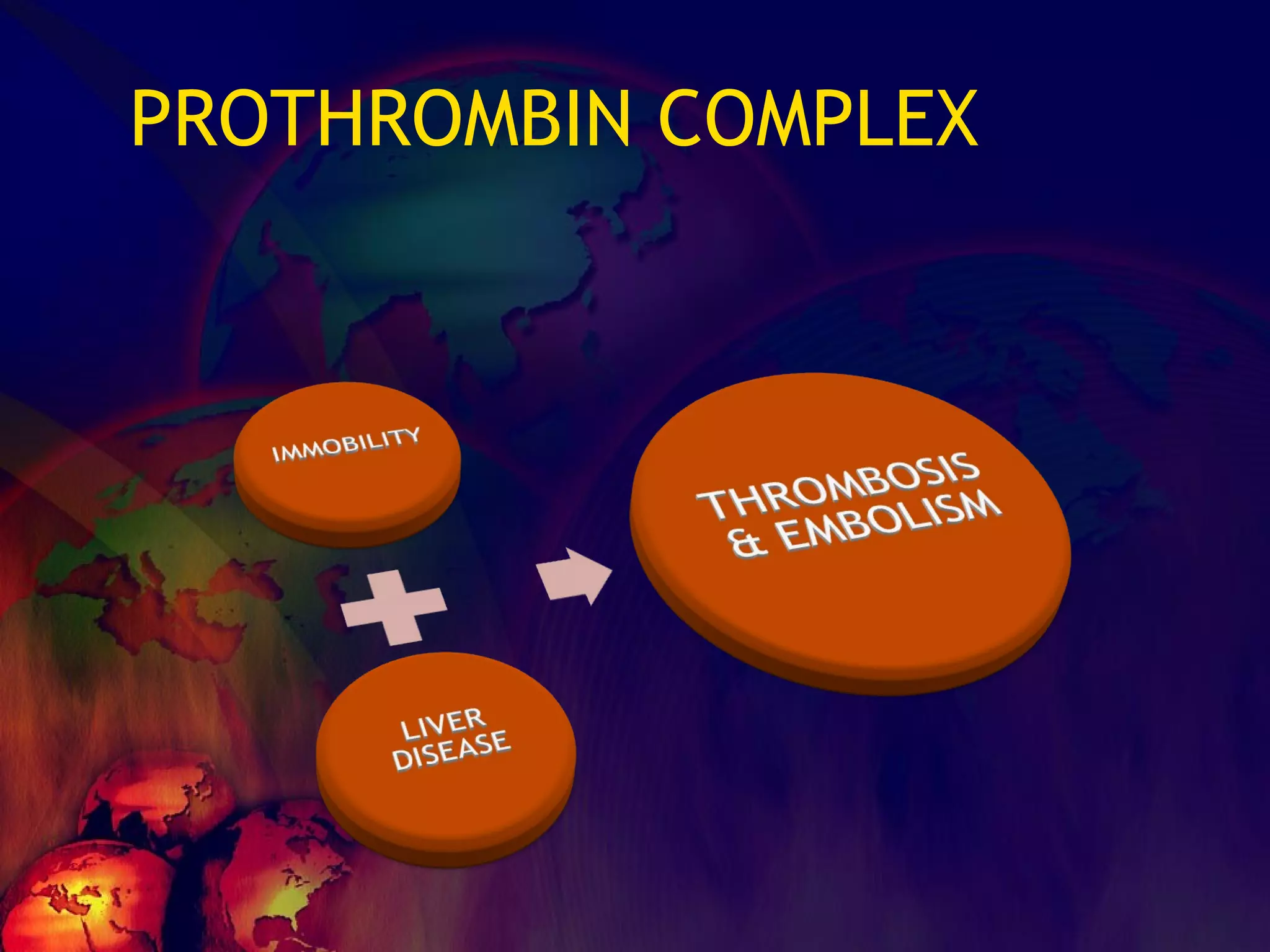 PROTHROMBIN COMPLEX

IMMOBILITY

LIVER DISEASE

THROMBOSIS & EMBOLISM